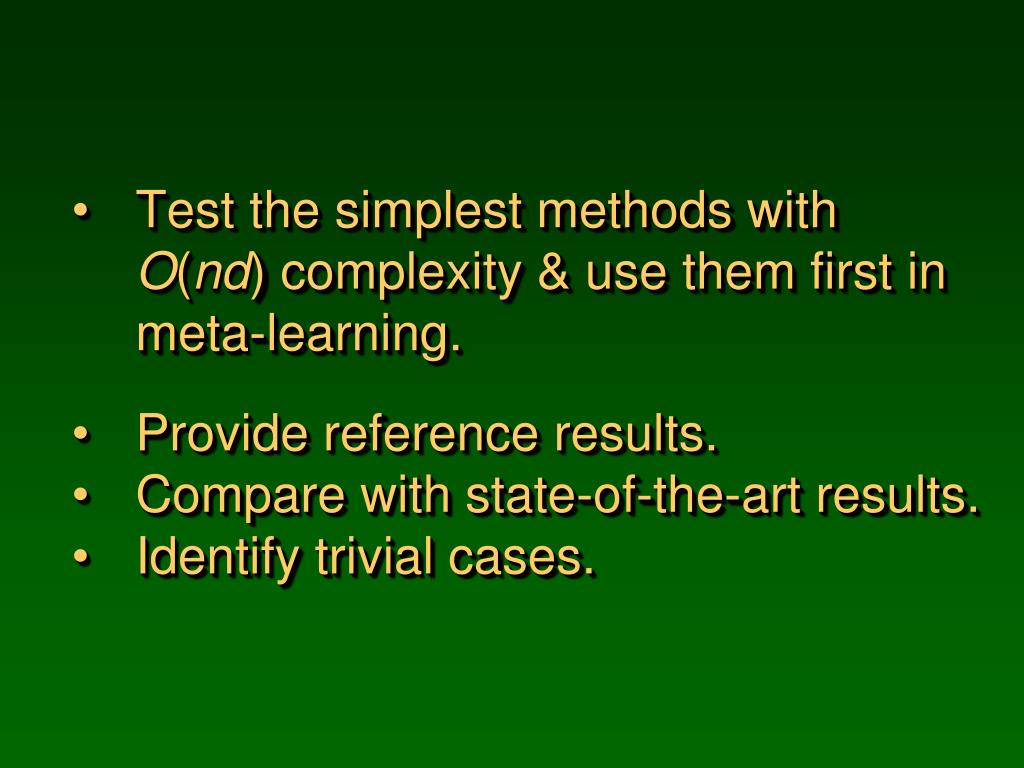 • Test the simplest methods with $O(nd)$ complexity & use them first in meta-learning.

• Provide reference results.
• Compare with state-of-the-art results.
• Identify trivial cases.